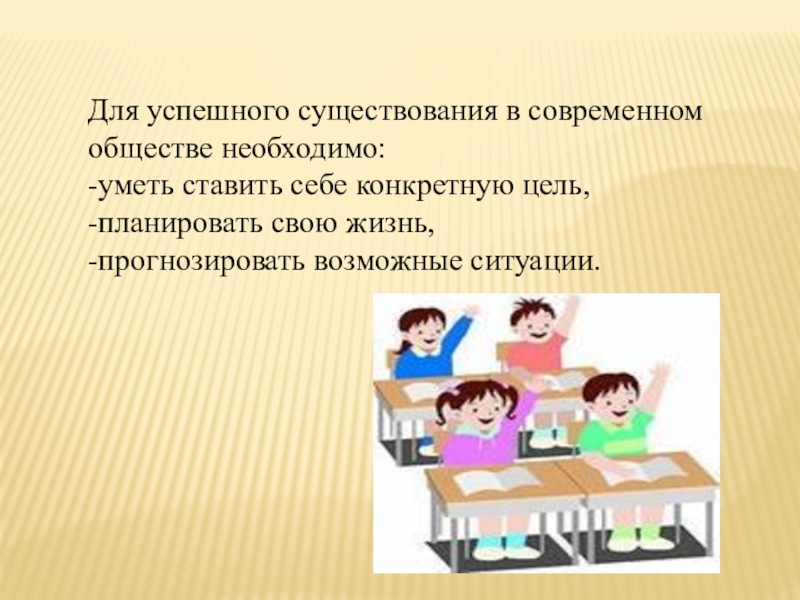 Для успешного существования в современном обществе необходимо:
-уметь ставить себе конкретную цель,
-планировать свою жизнь,
-прогнозировать возможные ситуации.